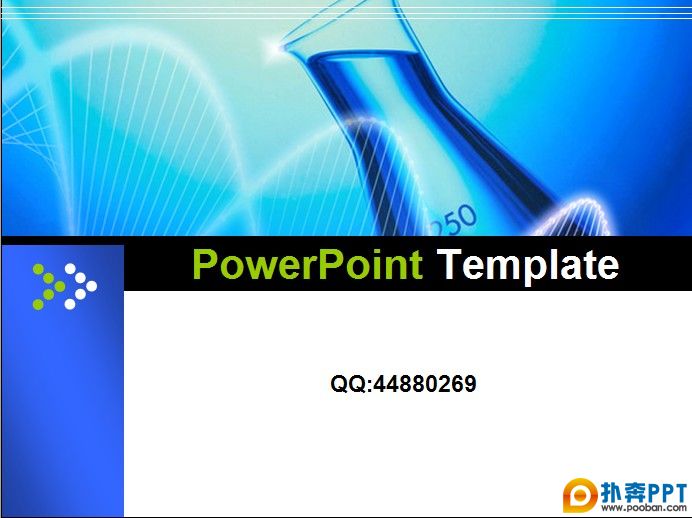 250

PowerPoint Template

QQ:44880269

扑奔PPT
www.pooban.com